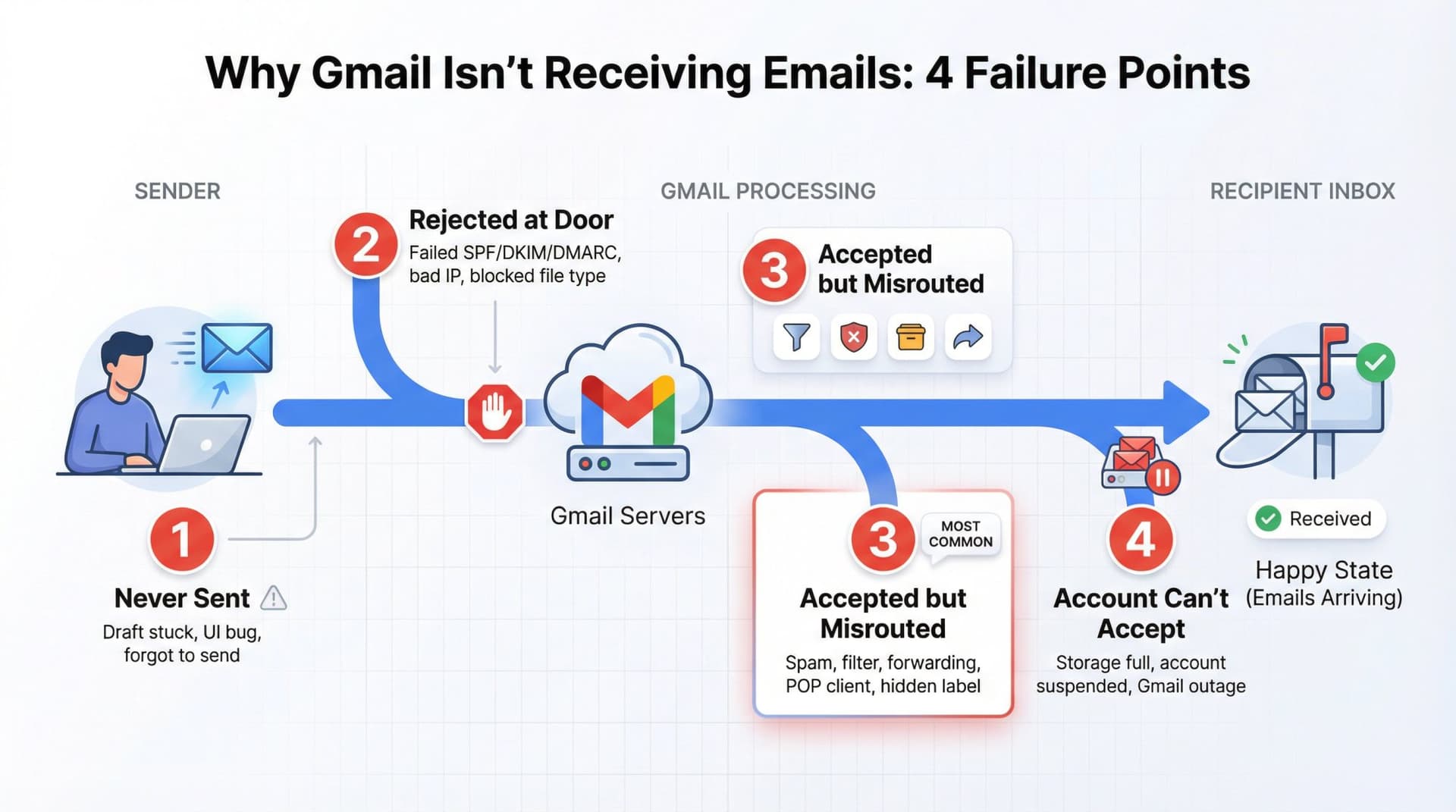 Why Gmail Isn't Receiving Emails: 4 Failure Points

SENDER

GMAIL PROCESSING

RECIPIENT INBOX

2 Rejected at Door
Failed SPF/DKIM/DMARC, bad IP, blocked file type

3 Accepted but Misrouted

Gmail Servers

1 Never Sent
Draft stuck, UI bug, forgot to send

3 MOST COMMON
Accepted but Misrouted
Spam, filter, forwarding, POP client, hidden label

4 Account Can't Accept
Storage full, account suspended, Gmail outage

Received

Happy State (Emails Arriving)